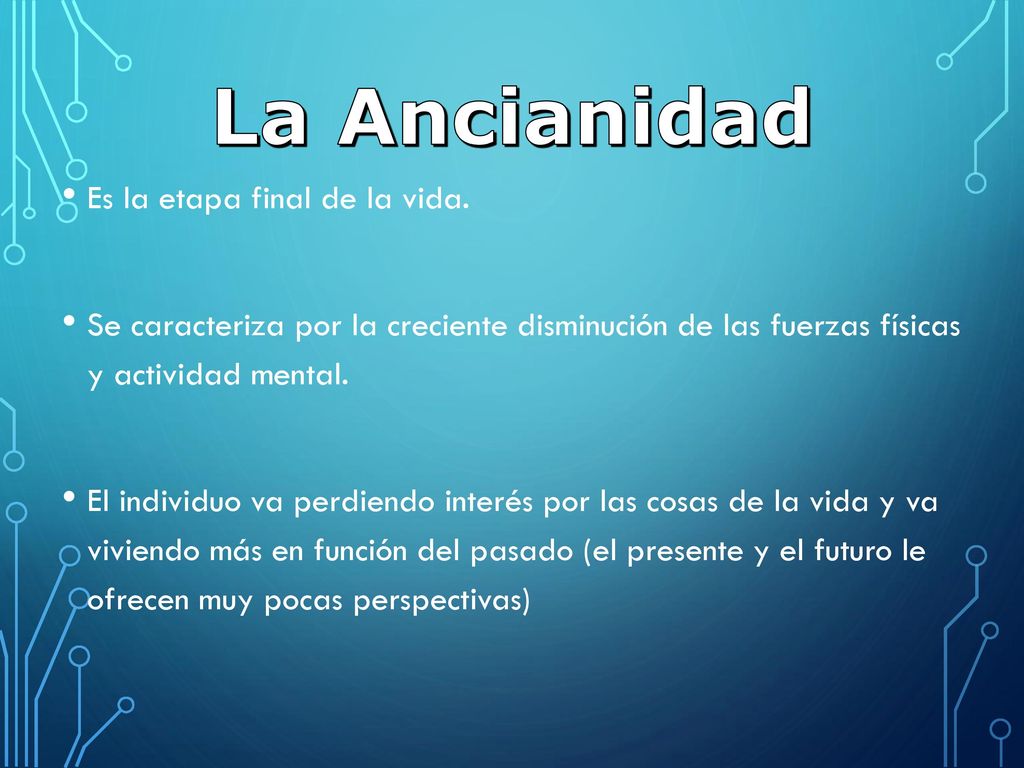 La Ancianidad

• Es la etapa final de la vida.

• Se caracteriza por la creciente disminución de las fuerzas físicas y actividad mental.

• El individuo va perdiendo interés por las cosas de la vida y va viviendo más en función del pasado (el presente y el futuro le ofrecen muy pocas perspectivas)